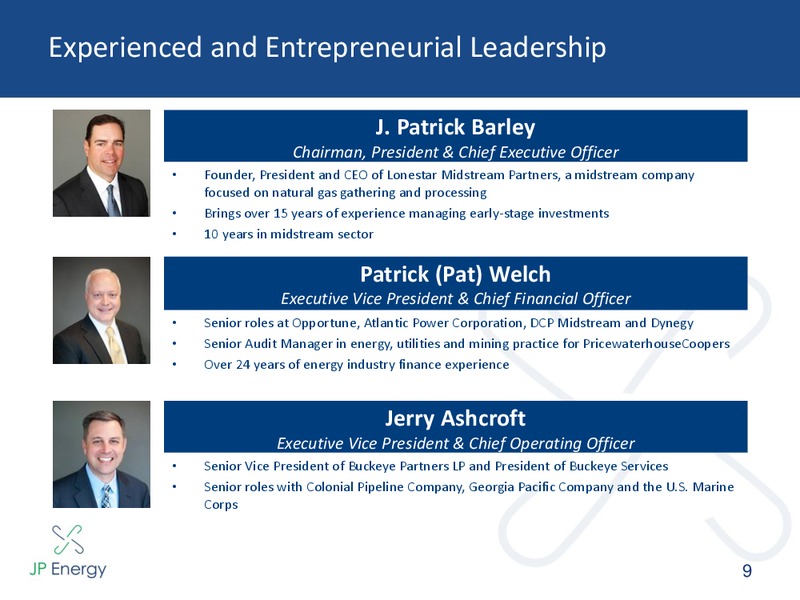 Experienced and Entrepreneurial Leadership

J. Patrick Barley

Chairman, President & Chief Executive Officer

• Founder, President and CEO of Lonestar Midstream Partners, a midstream company focused on natural gas gathering and processing
• Brings over 15 years of experience managing early-stage investments
• 10 years in midstream sector

Patrick (Pat) Welch

Executive Vice President & Chief Financial Officer

• Senior roles at Opportune, Atlantic Power Corporation, DCP Midstream and Dynegy
• Senior Audit Manager in energy, utilities and mining practice for PricewaterhouseCoopers
• Over 24 years of energy industry finance experience

Jerry Ashcroft

Executive Vice President & Chief Operating Officer

• Senior Vice President of Buckeye Partners LP and President of Buckeye Services
• Senior roles with Colonial Pipeline Company, Georgia Pacific Company and the U.S. Marine Corps

JP Energy

9